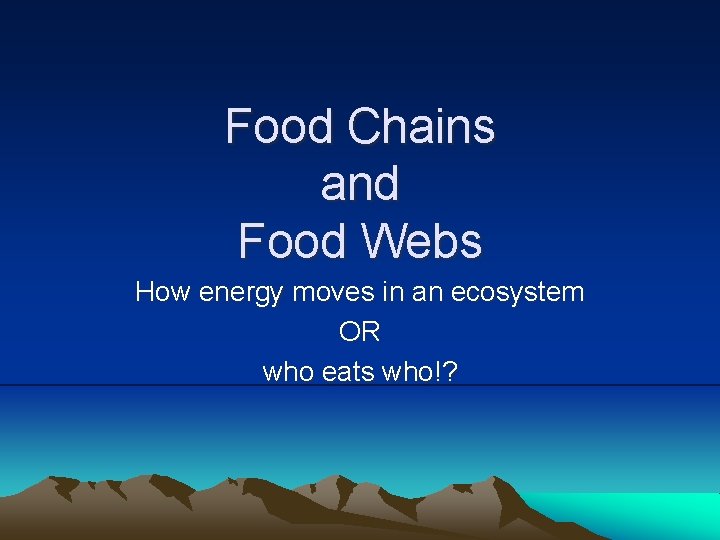 Food Chains
and
Food Webs

How energy moves in an ecosystem
OR
who eats who!?